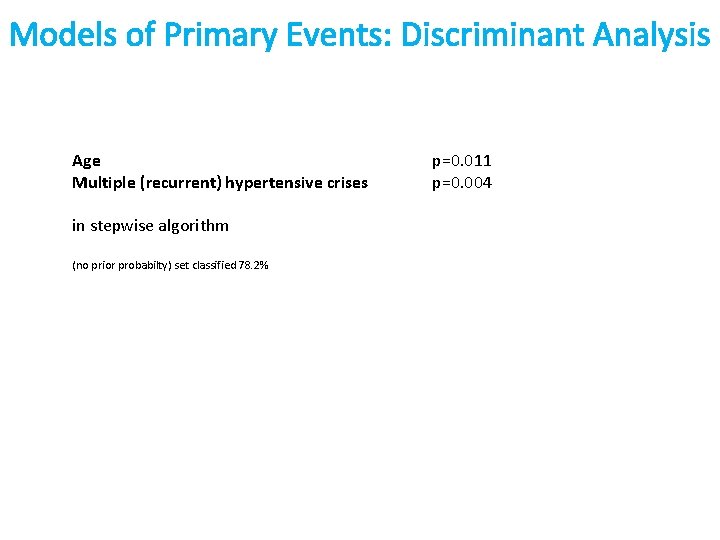 Models of Primary Events: Discriminant Analysis

Age p=0.011
Multiple (recurrent) hypertensive crises p=0.004

in stepwise algorithm

(no prior probabilty) set classified 78.2%